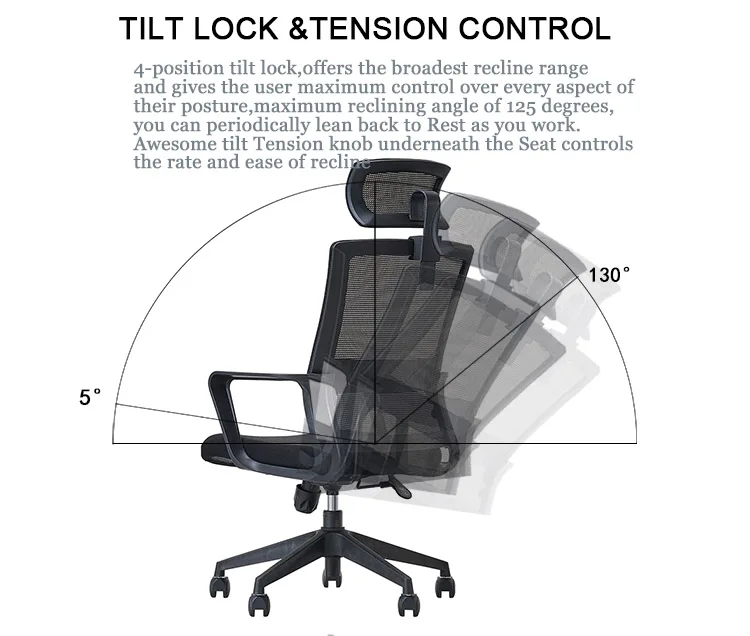 TILT LOCK &TENSION CONTROL

4-position tilt lock,offers the broadest recline range and gives the user maximum control over every aspect of their posture,maximum reclining angle of 125 degrees, you can periodically lean back to Rest as you work. Awesome tilt Tension knob underneath the Seat controls the rate and ease of recline

130°

5°